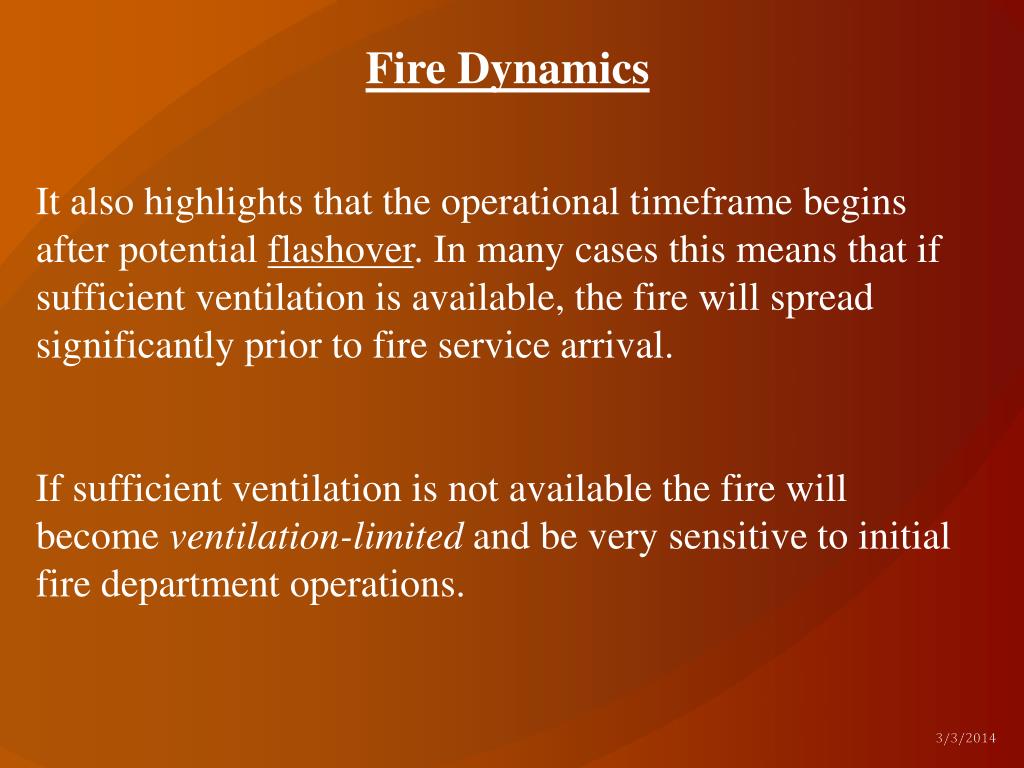 Fire Dynamics

It also highlights that the operational timeframe begins after potential flashover. In many cases this means that if sufficient ventilation is available, the fire will spread significantly prior to fire service arrival.

If sufficient ventilation is not available the fire will become ventilation-limited and be very sensitive to initial fire department operations.

3/3/2014